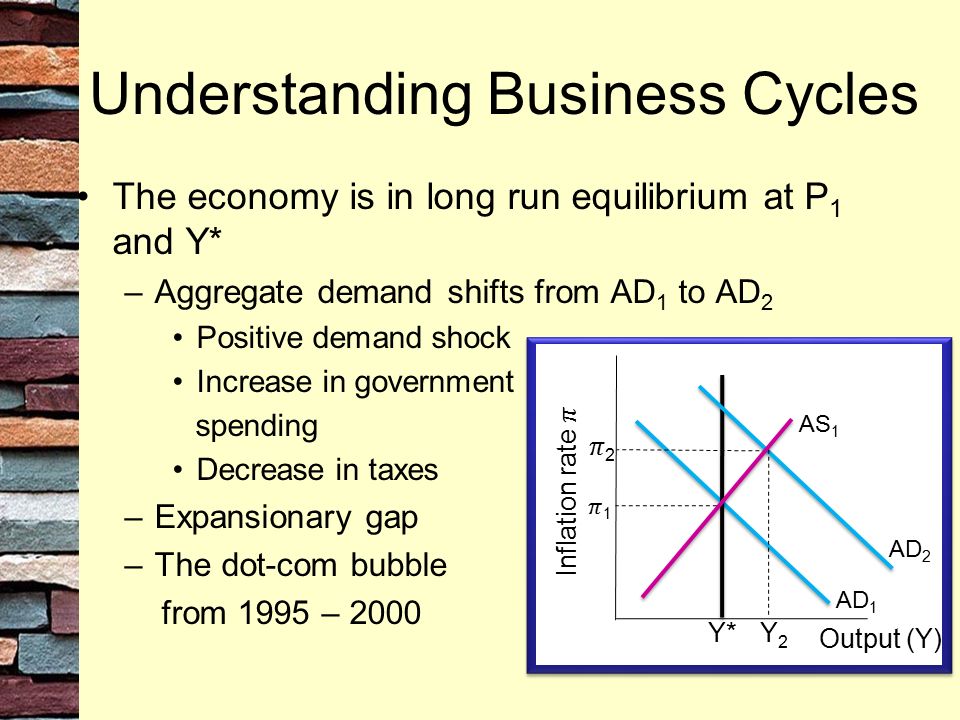 Understanding Business Cycles

• The economy is in long run equilibrium at $P_1$ and Y*
– Aggregate demand shifts from $AD_1$ to $AD_2$
• Positive demand shock
• Increase in government spending
• Decrease in taxes
– Expansionary gap
– The dot-com bubble from 1995 – 2000

Inflation rate $\pi$
$\pi_2$
$\pi_1$
$AS_1$
$AD_2$
$AD_1$
Y* $Y_2$ Output (Y)